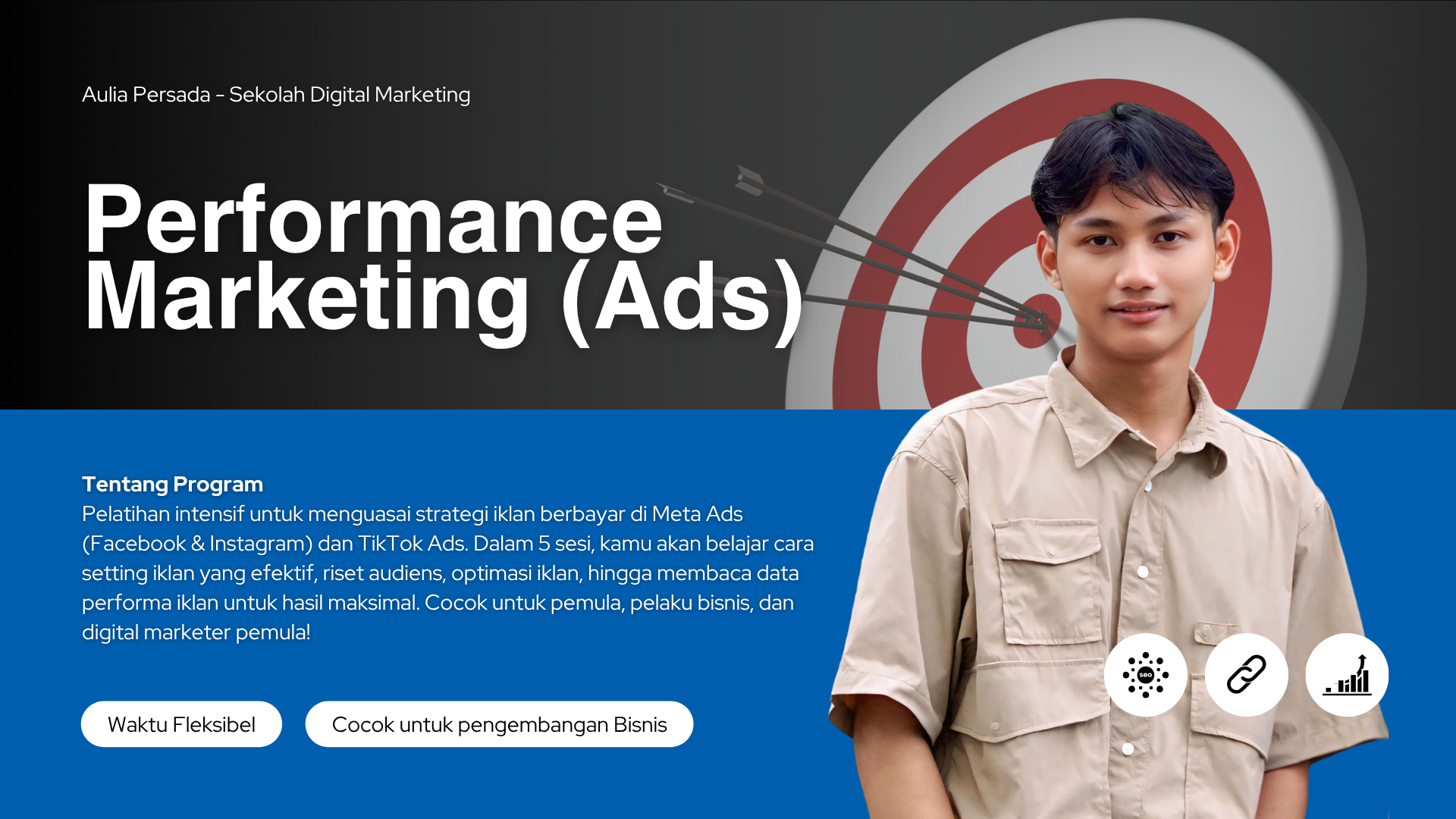 Aulia Persada - Sekolah Digital Marketing

Performance Marketing (Ads)

Tentang Program
Pelatihan intensif untuk menguasai strategi iklan berbayar di Meta Ads (Facebook & Instagram) dan TikTok Ads. Dalam 5 sesi, kamu akan belajar cara setting iklan yang efektif, riset audiens, optimasi iklan, hingga membaca data performa iklan untuk hasil maksimal. Cocok untuk pemula, pelaku bisnis, dan digital marketer pemula!

Waktu Fleksibel

Cocok untuk pengembangan Bisnis

seo